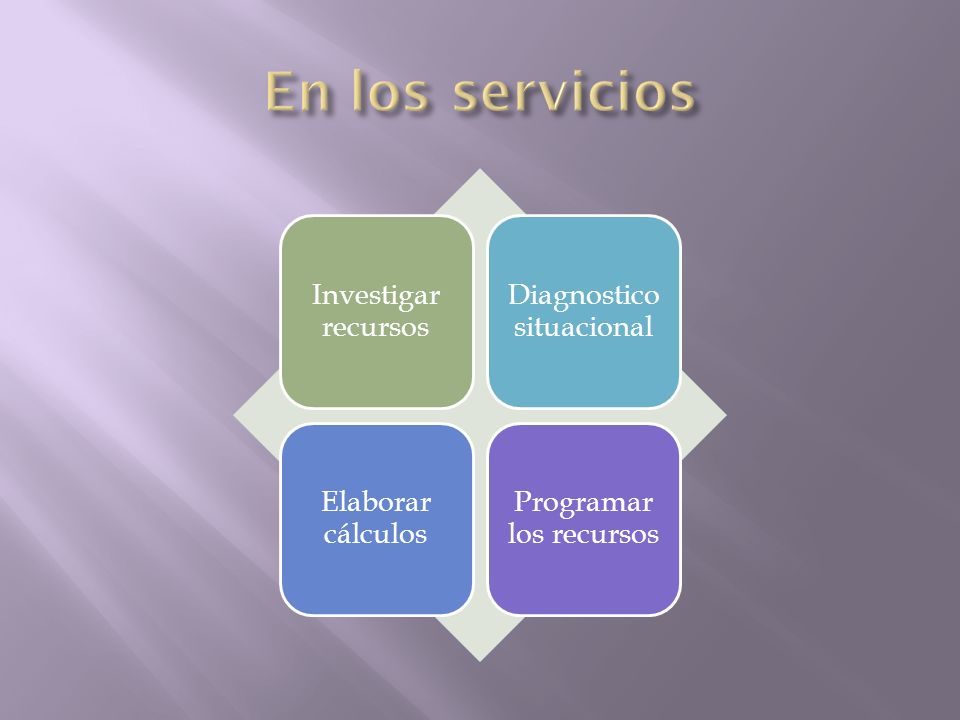 En los servicios

Investigar recursos

Diagnostico situacional

Elaborar cálculos

Programar los recursos